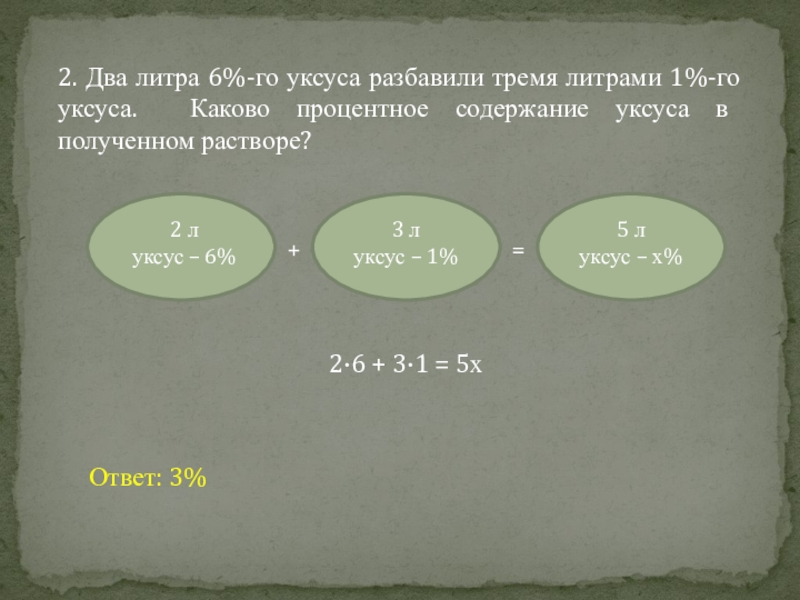 2. Два литра 6%-го уксуса разбавили тремя литрами 1%-го уксуса. Каково процентное содержание уксуса в полученном растворе?

2 л
уксус – 6%

+

3 л
уксус – 1%

=

5 л
уксус – х%

$2 \cdot 6 + 3 \cdot 1 = 5x$

Ответ: 3%